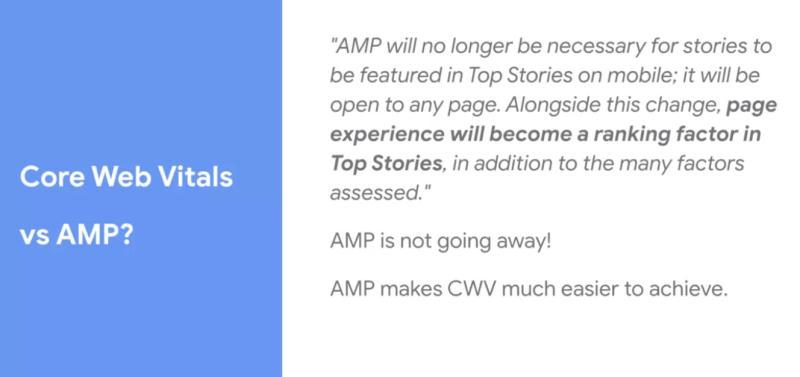 Core Web Vitals

vs AMP?

"AMP will no longer be necessary for stories to be featured in Top Stories on mobile; it will be open to any page. Alongside this change, page experience will become a ranking factor in Top Stories, in addition to the many factors assessed."

AMP is not going away!

AMP makes CWV much easier to achieve.